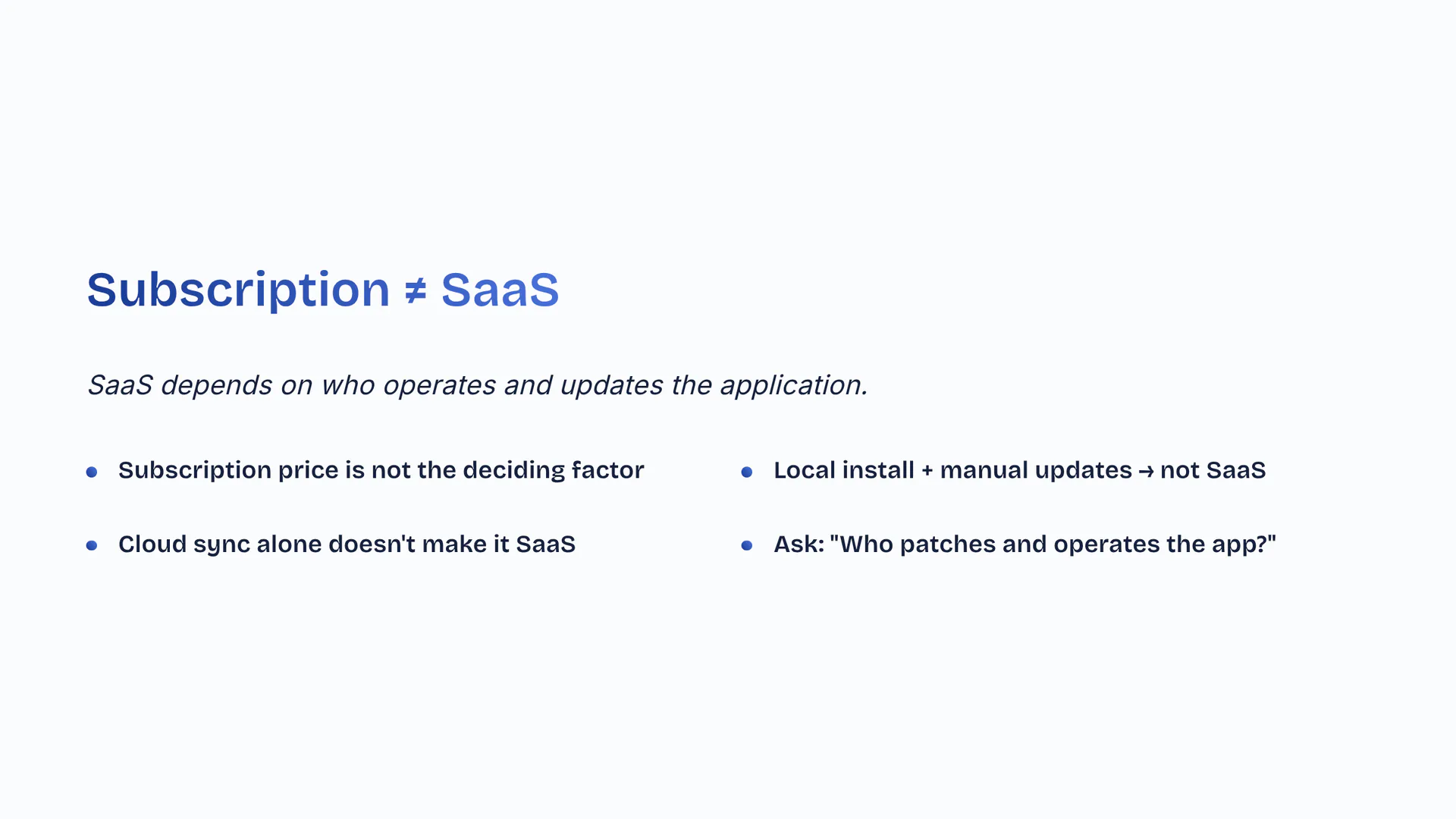 Subscription ≠ SaaS

SaaS depends on who operates and updates the application.

- Subscription price is not the deciding factor
- Cloud sync alone doesn't make it SaaS

- Local install + manual updates → not SaaS
- Ask: "Who patches and operates the app?"